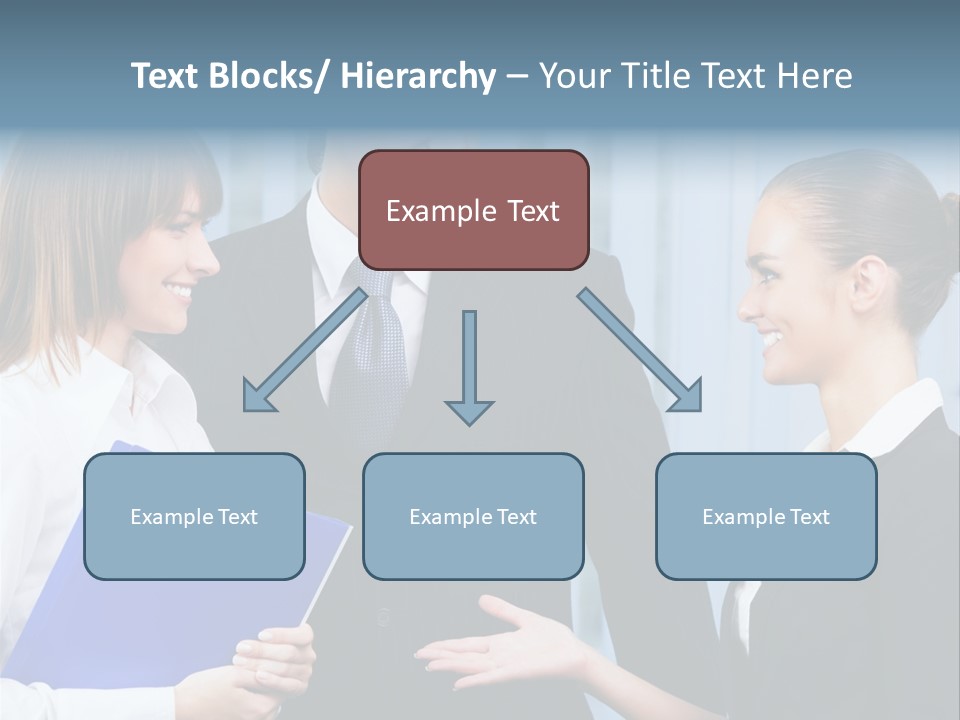 Text Blocks/ Hierarchy – Your Title Text Here

Example Text

Example Text

Example Text

Example Text